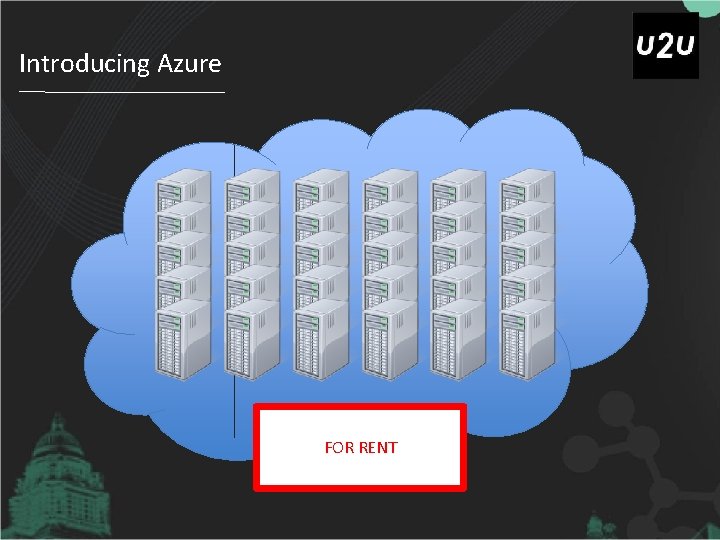 Introducing Azure

U2U

FOR RENT